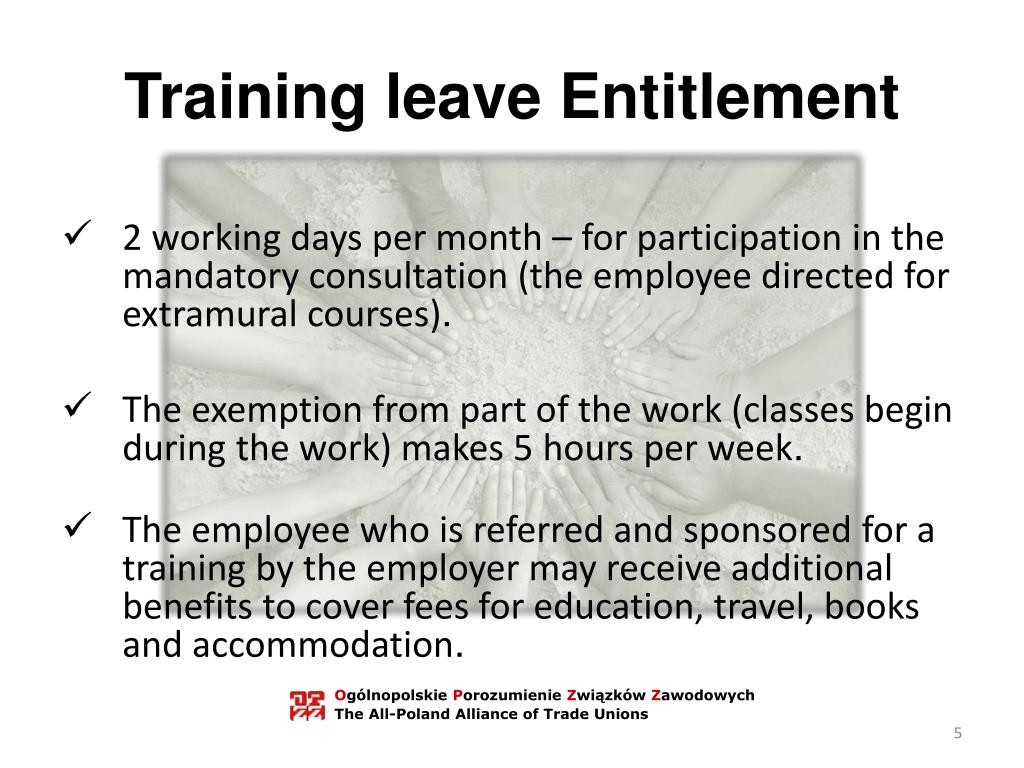 Training leave Entitlement

✓ 2 working days per month – for participation in the mandatory consultation (the employee directed for extramural courses).

✓ The exemption from part of the work (classes begin during the work) makes 5 hours per week.

✓ The employee who is referred and sponsored for a training by the employer may receive additional benefits to cover fees for education, travel, books and accommodation.

Ogólnopolskie Porozumienie Związków Zawodowych
The All-Poland Alliance of Trade Unions

5